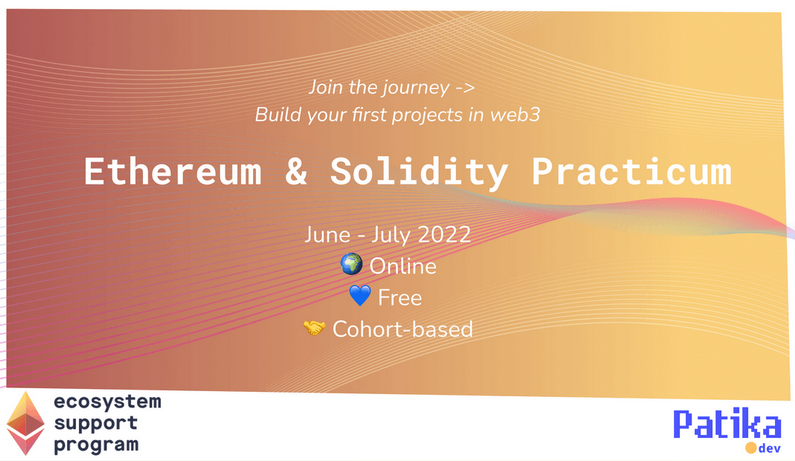 Join the journey ->
Build your first projects in web3

Ethereum & Solidity Practicum

June - July 2022
🌍 Online
💙 Free
🤝 Cohort-based

ecosystem
support
program

Patika
dev